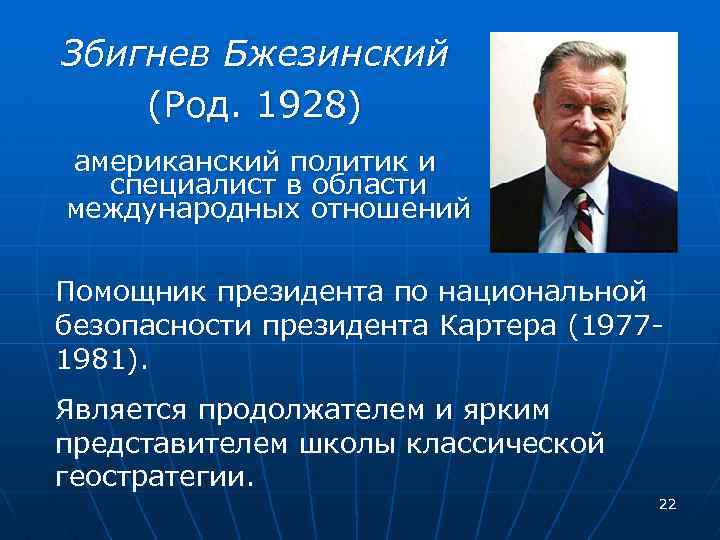 Збигнев Бжезинский
(Род. 1928)

американский политик и специалист в области международных отношений

Помощник президента по национальной безопасности президента Картера (1977-1981).

Является продолжателем и ярким представителем школы классической геостратегии.

22